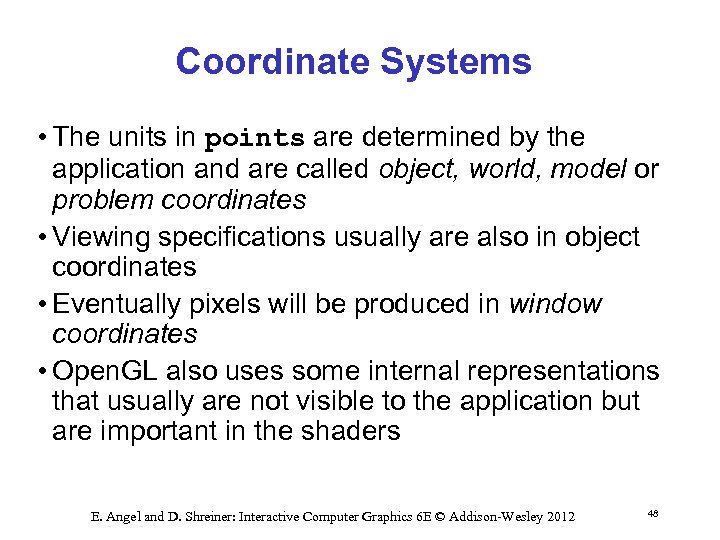 Coordinate Systems

• The units in points are determined by the application and are called object, world, model or problem coordinates

• Viewing specifications usually are also in object coordinates

• Eventually pixels will be produced in window coordinates

• OpenGL also uses some internal representations that usually are not visible to the application but are important in the shaders

E. Angel and D. Shreiner: Interactive Computer Graphics 6E © Addison-Wesley 2012

48